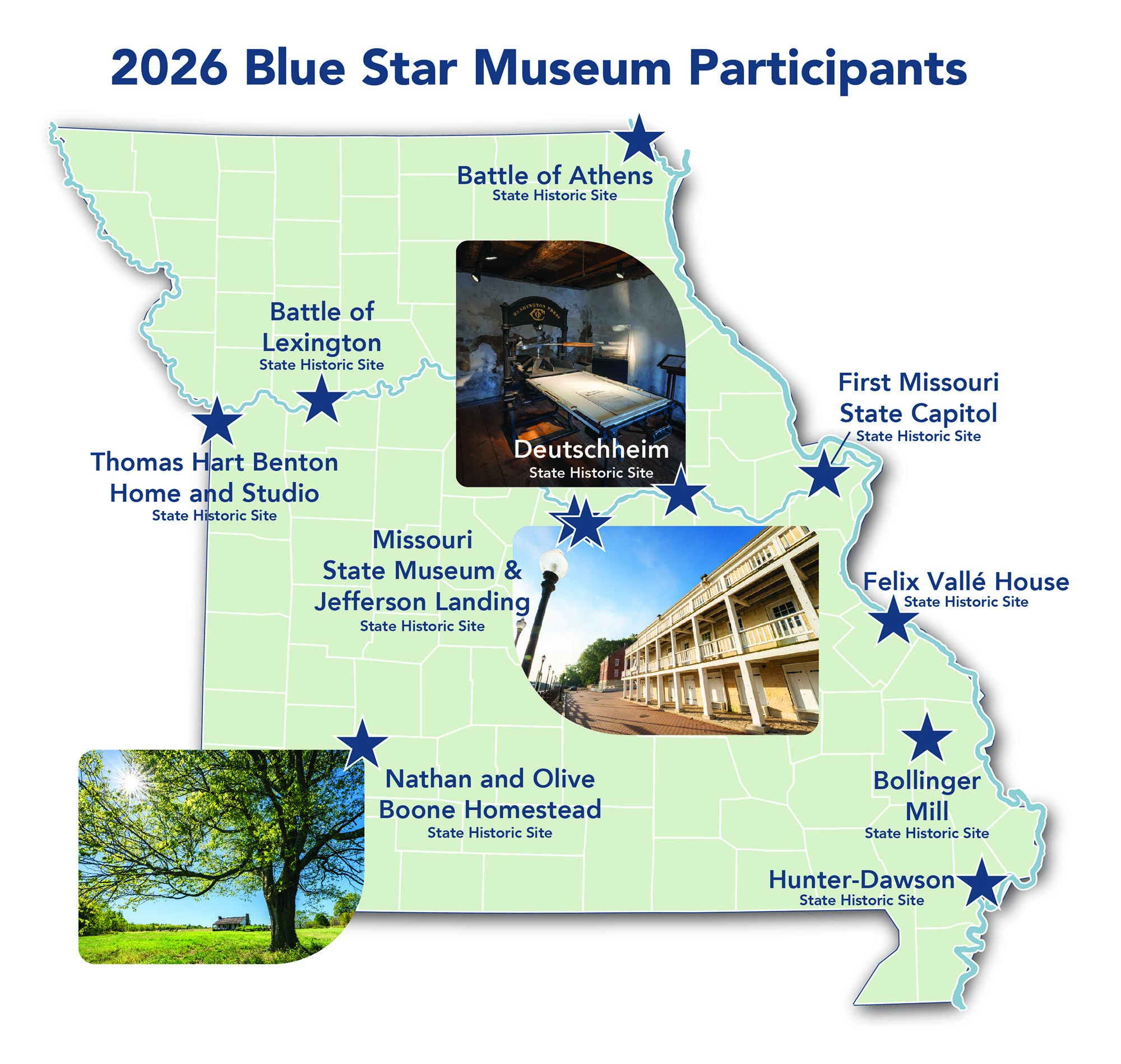 2026 Blue Star Museum Participants

Battle of Athens
State Historic Site

Battle of Lexington
State Historic Site

WASHINGTON PRESS

Deutschheim
State Historic Site

First Missouri State Capitol
State Historic Site

Thomas Hart Benton Home and Studio
State Historic Site

Missouri State Museum & Jefferson Landing
State Historic Site

Felix Vallé House
State Historic Site

Nathan and Olive Boone Homestead
State Historic Site

Bollinger Mill
State Historic Site

Hunter-Dawson
State Historic Site